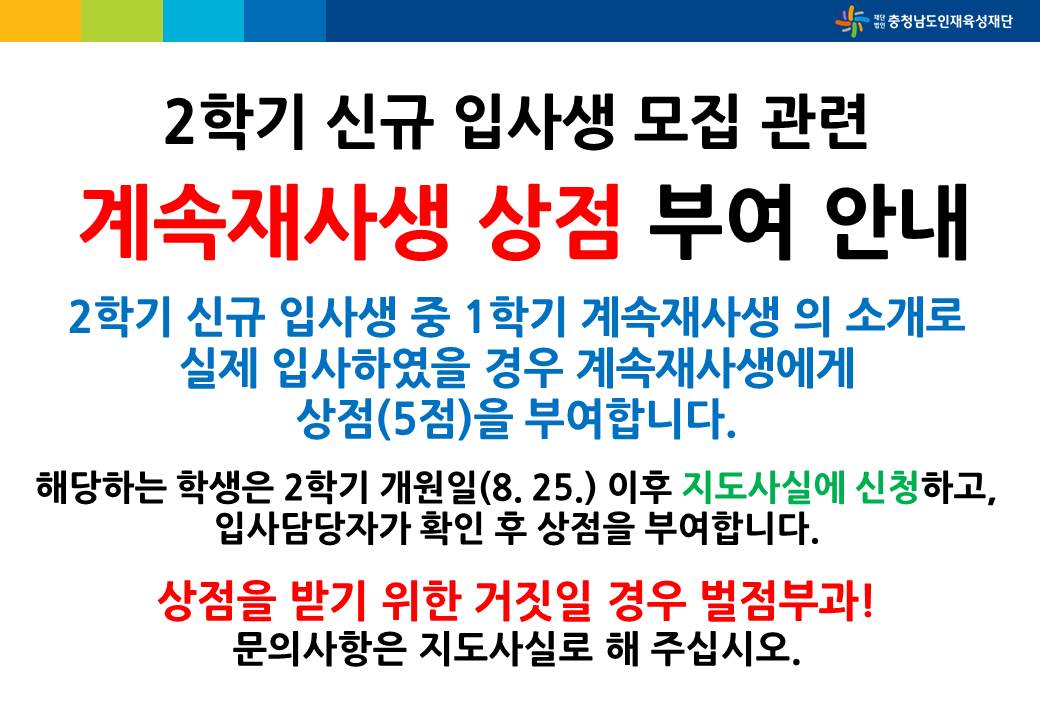 재단법인 충청남도인재육성재단

2학기 신규 입사생 모집 관련

계속재사생 상점 부여 안내

2학기 신규 입사생 중 1학기 계속재사생 의 소개로 실제 입사하였을 경우 계속재사생에게 상점(5점)을 부여합니다.

해당하는 학생은 2학기 개원일(8. 25.) 이후 지도사실에 신청하고, 입사담당자가 확인 후 상점을 부여합니다.

상점을 받기 위한 거짓일 경우 벌점부과!
문의사항은 지도사실로 해 주십시오.